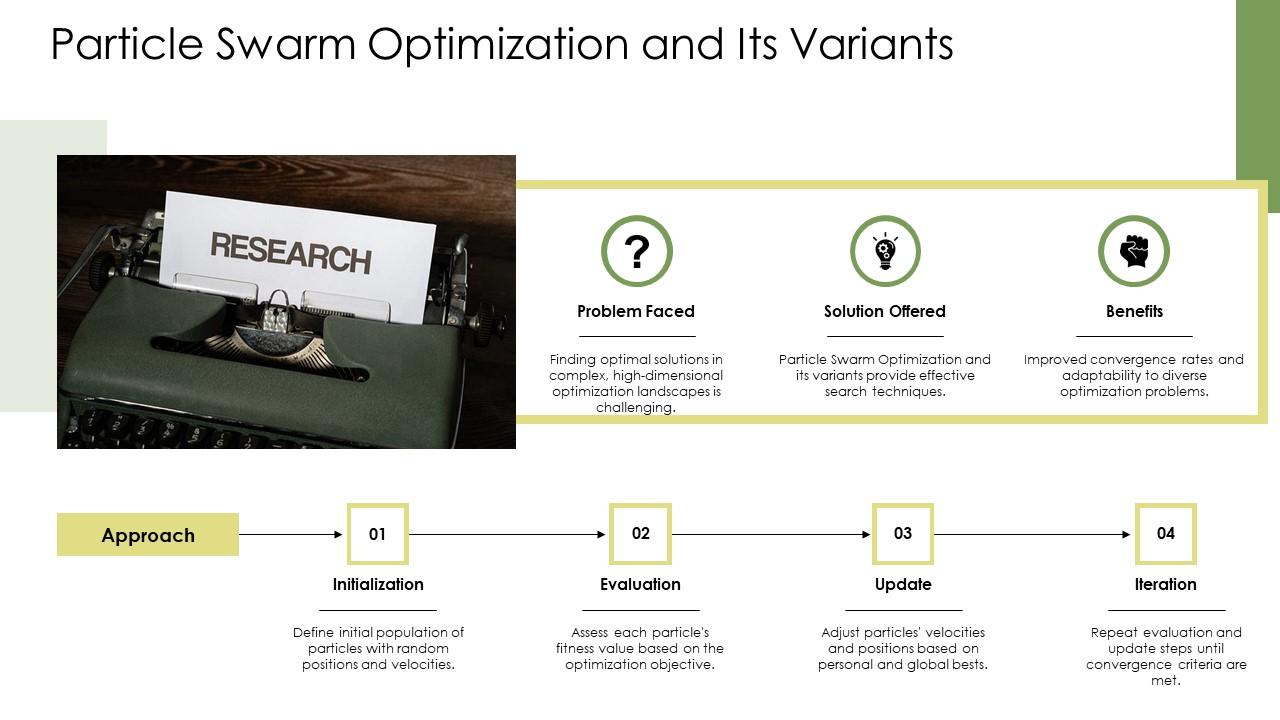 Particle Swarm Optimization and Its Variants

RESEARCH

?

Problem Faced

Finding optimal solutions in complex, high-dimensional optimization landscapes is challenging.

Solution Offered

Particle Swarm Optimization and its variants provide effective search techniques.

Benefits

Improved convergence rates and adaptability to diverse optimization problems.

Approach

01

Initialization

Define initial population of particles with random positions and velocities.

02

Evaluation

Assess each particle's fitness value based on the optimization objective.

03

Update

Adjust particles' velocities and positions based on personal and global bests.

04

Iteration

Repeat evaluation and update steps until convergence criteria are met.